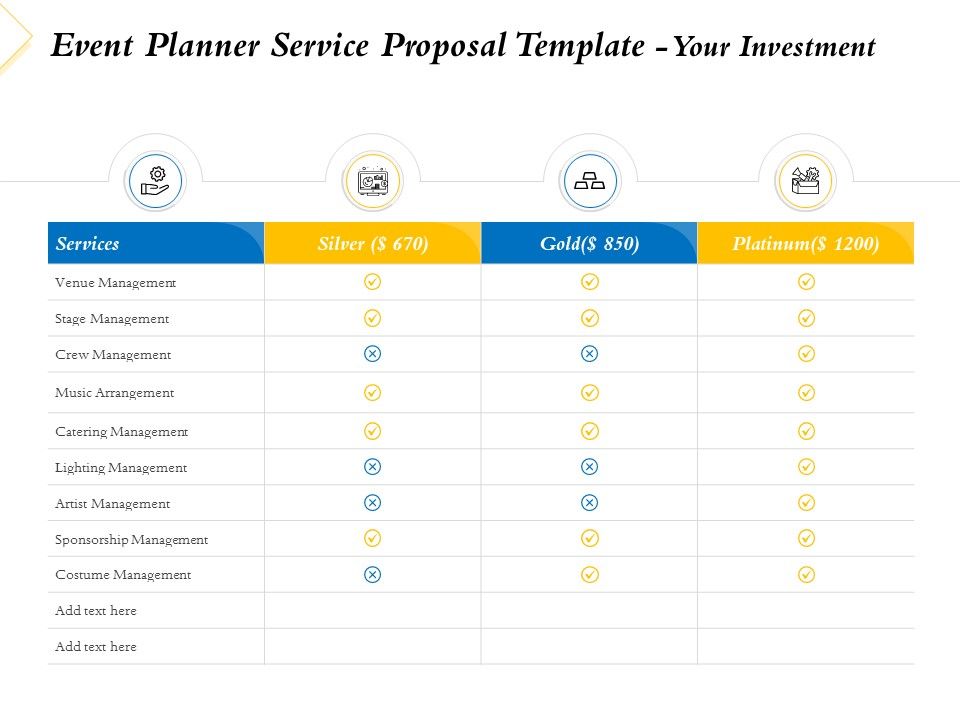 Event Planner Service Proposal Template – Your Investment

| Services | Silver ($ 670) | Gold($ 850) | Platinum($ 1200) |
|---|---|---|---|
| Venue Management | ✓ | ✓ | ✓ |
| Stage Management | ✓ | ✓ | ✓ |
| Crew Management | ✗ | ✗ | ✓ |
| Music Arrangement | ✓ | ✓ | ✓ |
| Catering Management | ✓ | ✓ | ✓ |
| Lighting Management | ✗ | ✗ | ✓ |
| Artist Management | ✗ | ✗ | ✓ |
| Sponsorship Management | ✓ | ✓ | ✓ |
| Costume Management | ✗ | ✓ | ✓ |
| Add text here | | | |
| Add text here | | | |